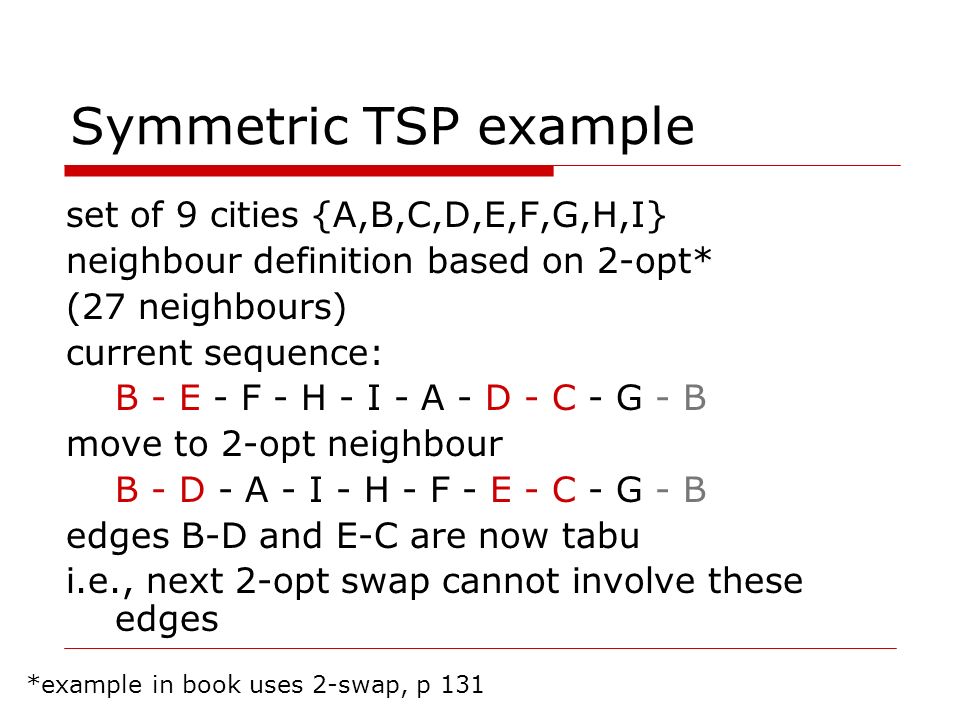 Symmetric TSP example

set of 9 cities {A,B,C,D,E,F,G,H,I}
neighbour definition based on 2-opt*
(27 neighbours)
current sequence:
B - E - F - H - I - A - D - C - G - B
move to 2-opt neighbour
B - D - A - I - H - F - E - C - G - B
edges B-D and E-C are now tabu
i.e., next 2-opt swap cannot involve these edges

*example in book uses 2-swap, p 131